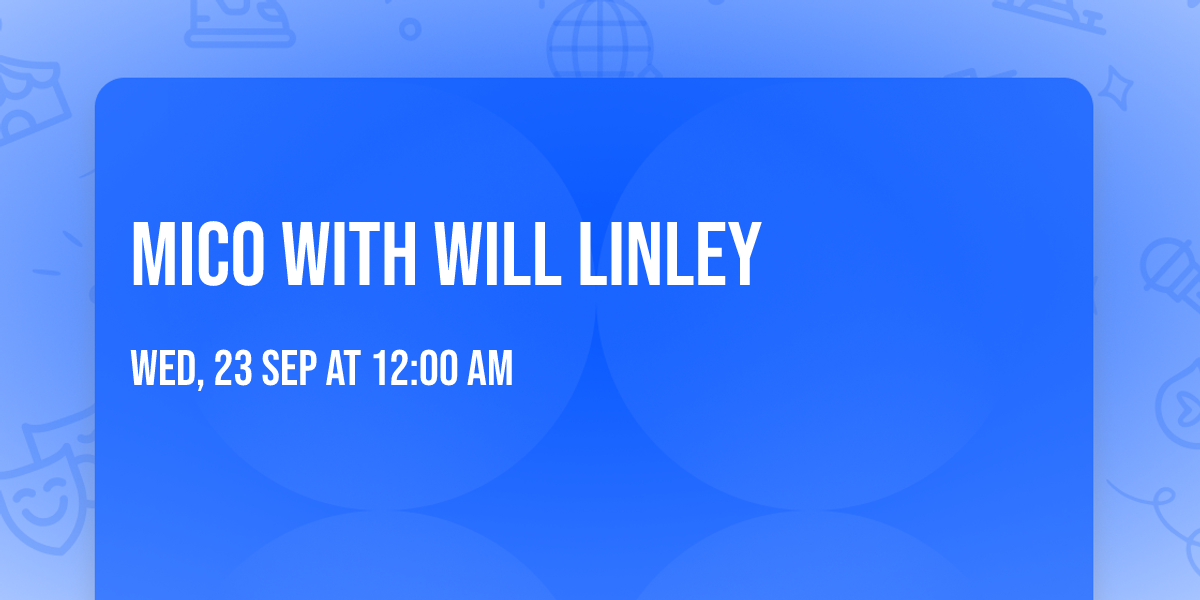 MICO WITH WILL LINLEY

WED, 23 SEP AT 12:00 AM